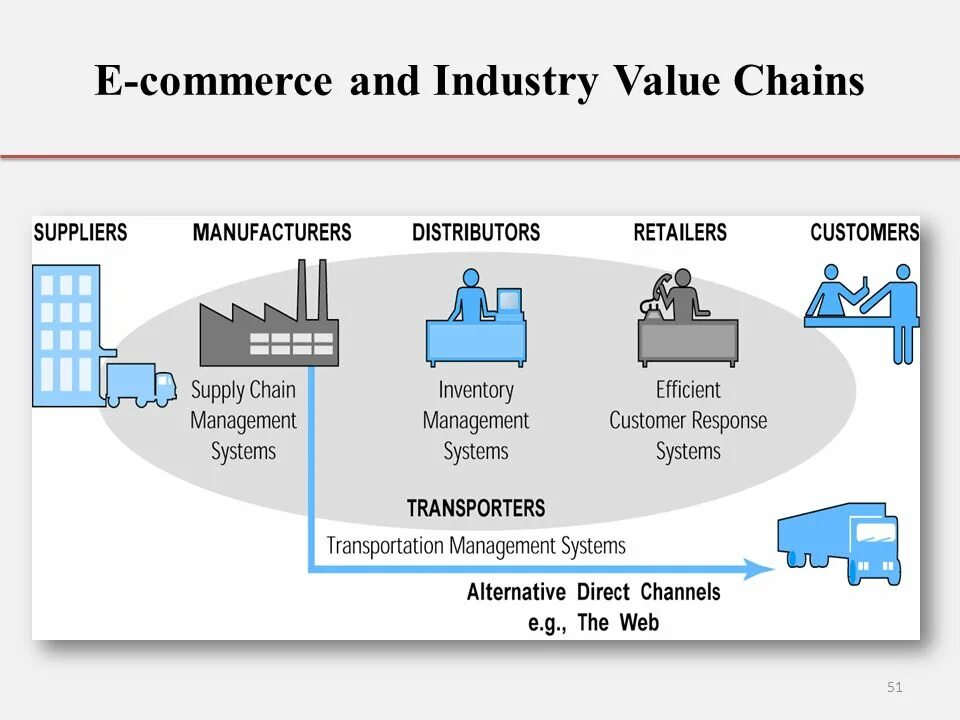 E-commerce and Industry Value Chains

SUPPLIERS

MANUFACTURERS

DISTRIBUTORS

RETAILERS

CUSTOMERS

Supply Chain Management Systems

Inventory Management Systems

Efficient Customer Response Systems

TRANSPORTERS

Transportation Management Systems

Alternative Direct Channels e.g., The Web

51